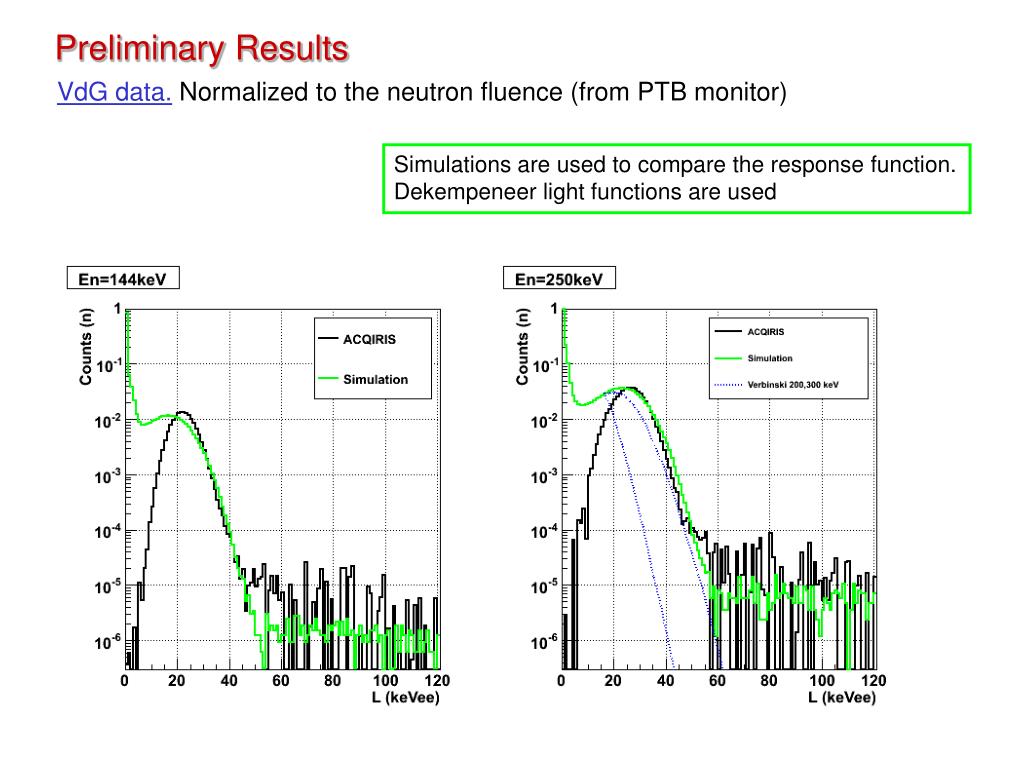 Preliminary Results

VdG data. Normalized to the neutron fluence (from PTB monitor)

Simulations are used to compare the response function. Dekempeneer light functions are used

En=144keV

Counts (n)

1

$10^{-1}$

$10^{-2}$

$10^{-3}$

$10^{-4}$

$10^{-5}$

$10^{-6}$

ACQIRIS

Simulation

0 20 40 60 80 100 120

L (keVee)

En=250keV

Counts (n)

1

$10^{-1}$

$10^{-2}$

$10^{-3}$

$10^{-4}$

$10^{-5}$

$10^{-6}$

ACQIRIS

Simulation

Verbinski 200,300 keV

0 20 40 60 80 100 120

L (keVee)